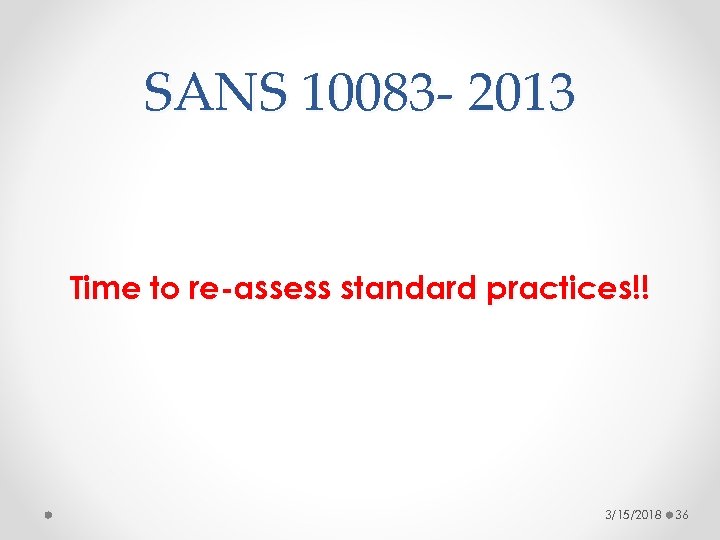 SANS 10083- 2013

Time to re-assess standard practices!!

3/15/2018 36